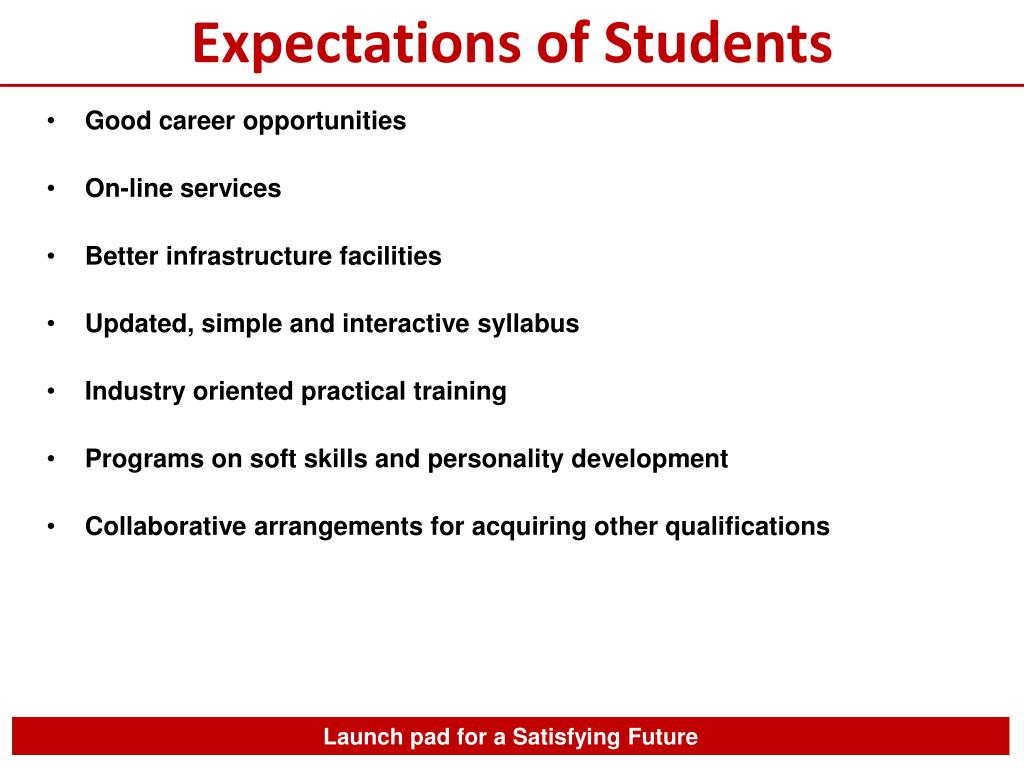 Expectations of Students

• Good career opportunities

• On-line services

• Better infrastructure facilities

• Updated, simple and interactive syllabus

• Industry oriented practical training

• Programs on soft skills and personality development

• Collaborative arrangements for acquiring other qualifications

Launch pad for a Satisfying Future